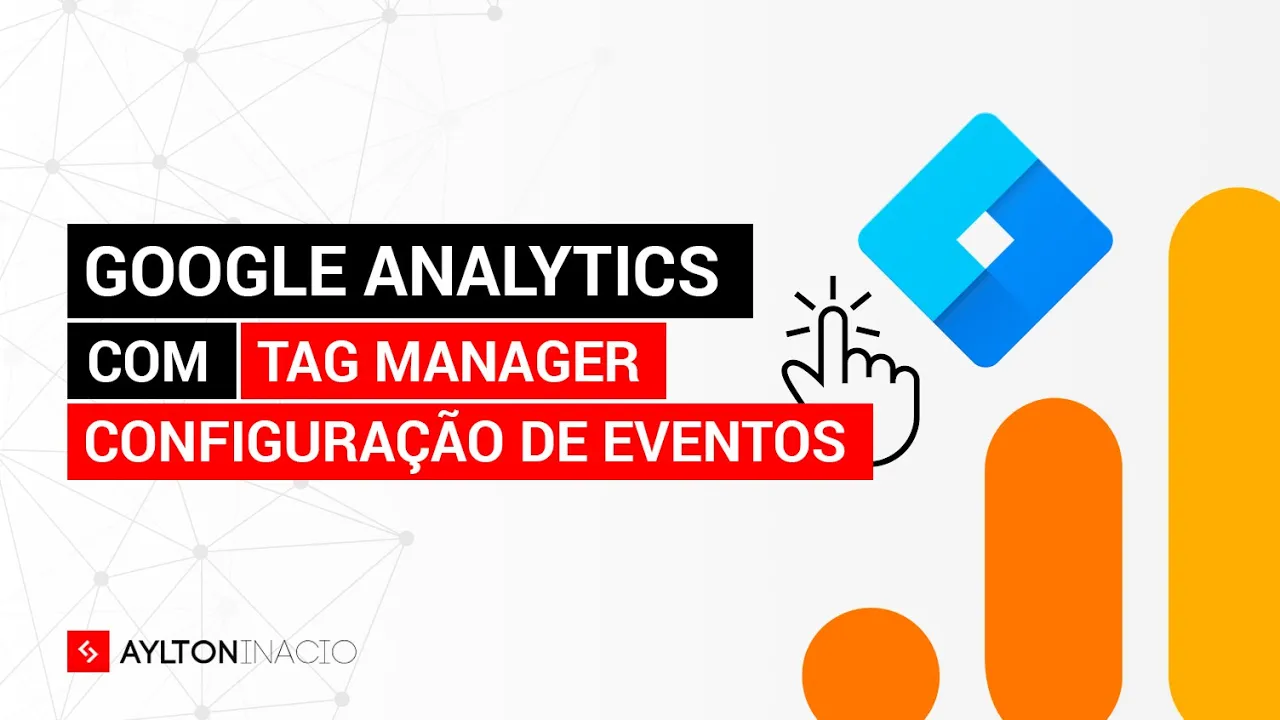 GOOGLE ANALYTICS
COM TAG MANAGER
CONFIGURAÇÃO DE EVENTOS

AYLTONINACIO